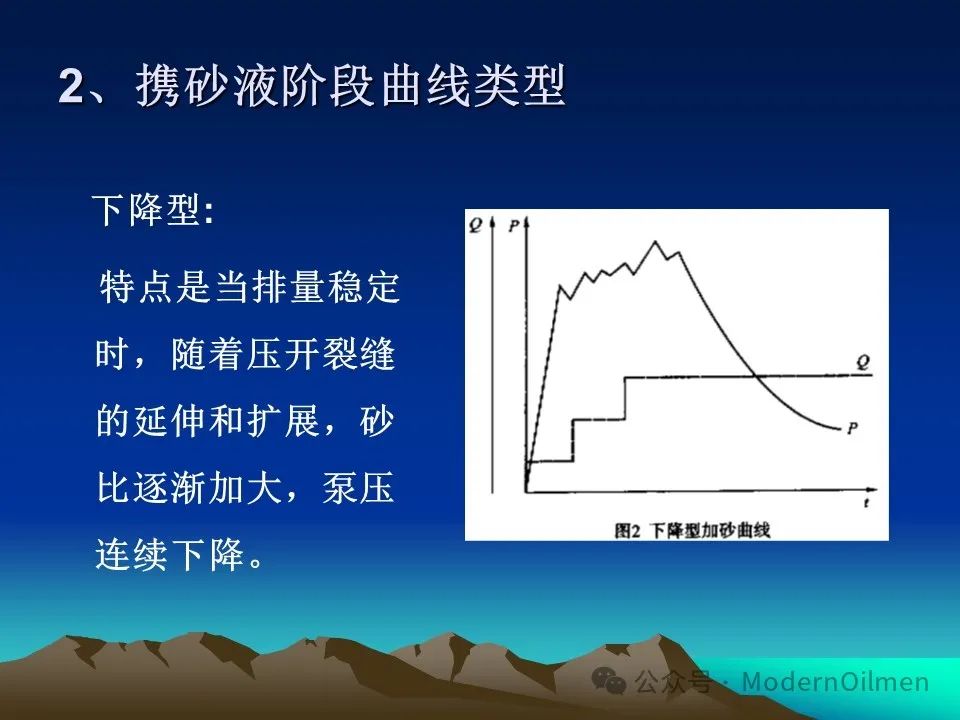 2、携砂液阶段曲线类型

下降型:

特点是当排量稳定时，随着压开裂缝的延伸和扩展，砂比逐渐加大，泵压连续下降。

Q P

Q

P

t

图2 下降型加砂曲线

公众号 · ModernOilmen